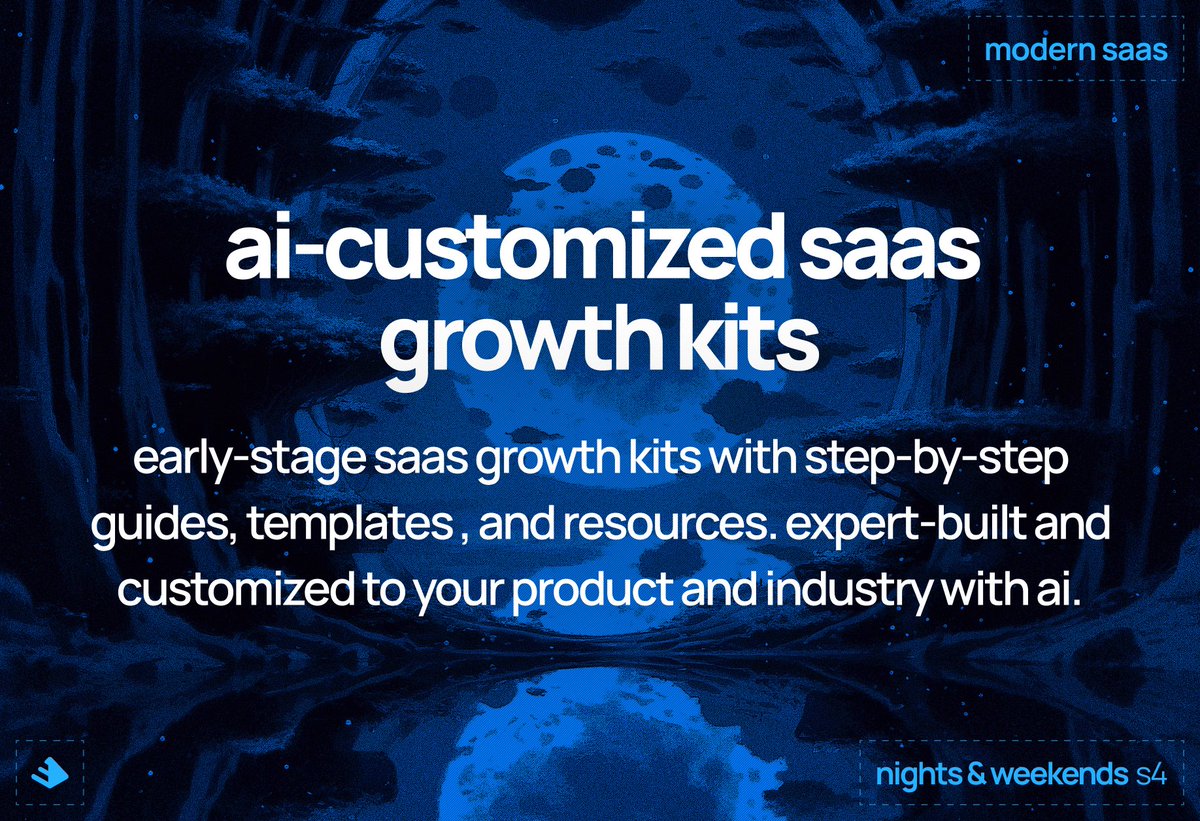 modern saas

ai-customized saas growth kits

early-stage saas growth kits with step-by-step guides, templates , and resources. expert-built and customized to your product and industry with ai.

nights & weekends s4